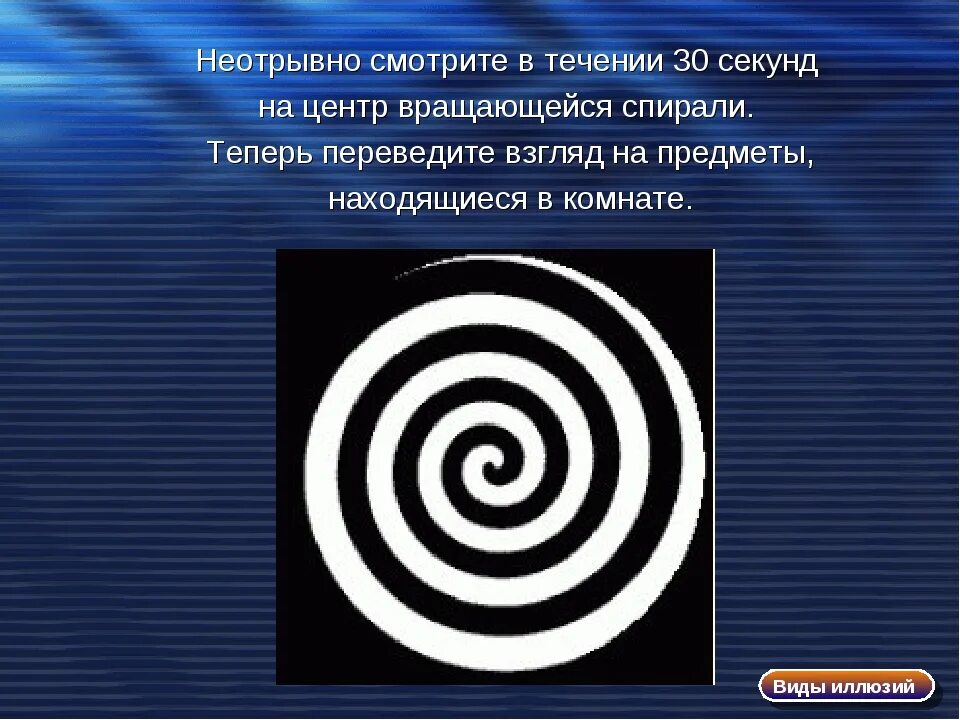 Неотрывно смотрите в течении 30 секунд на центр вращающейся спирали. Теперь переведите взгляд на предметы, находящиеся в комнате.

Виды иллюзий